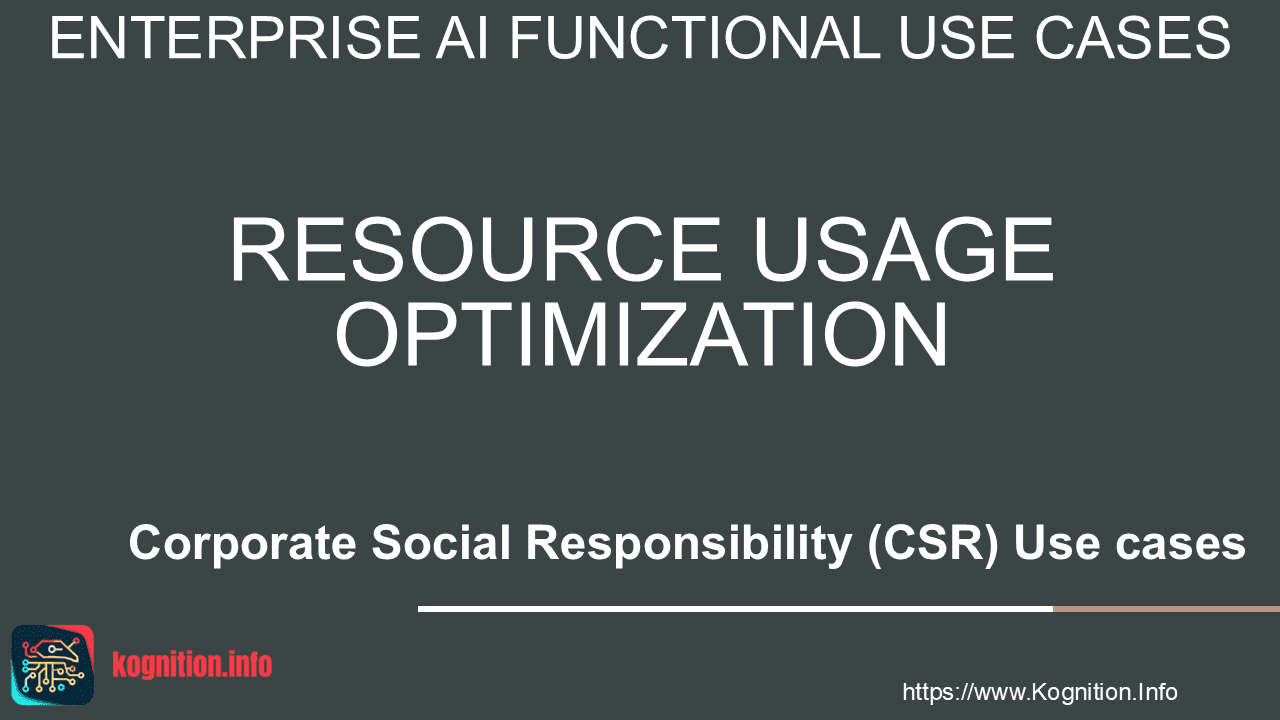 ENTERPRISE AI FUNCTIONAL USE CASES

RESOURCE USAGE OPTIMIZATION

Corporate Social Responsibility (CSR) Use cases

kognition.info

https://www.Kognition.Info